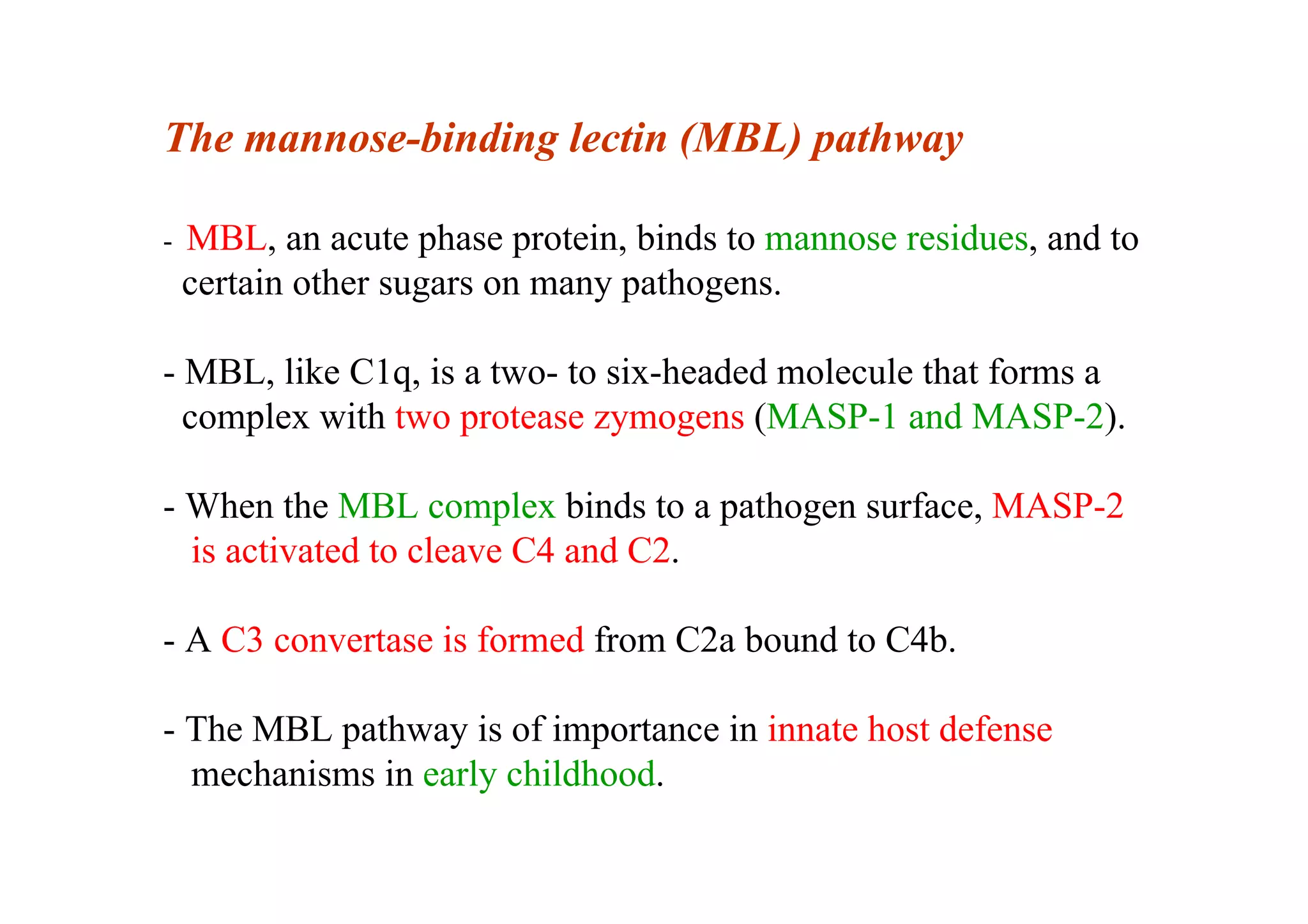 The mannose-binding lectin (MBL) pathway

- MBL, an acute phase protein, binds to mannose residues, and to certain other sugars on many pathogens.

- MBL, like C1q, is a two- to six-headed molecule that forms a complex with two protease zymogens (MASP-1 and MASP-2).

- When the MBL complex binds to a pathogen surface, MASP-2 is activated to cleave C4 and C2.

- A C3 convertase is formed from C2a bound to C4b.

- The MBL pathway is of importance in innate host defense mechanisms in early childhood.